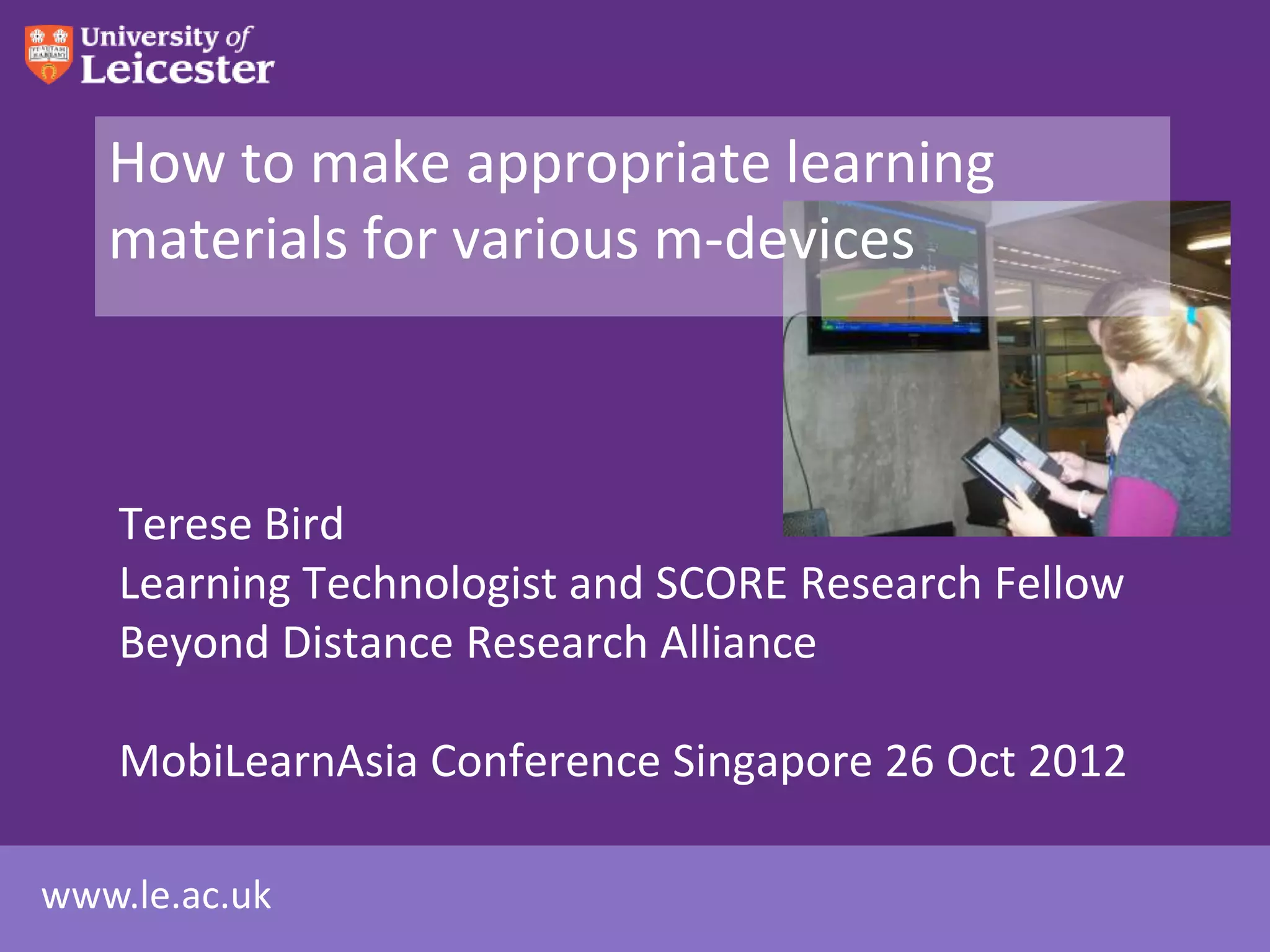 University of Leicester

How to make appropriate learning materials for various m-devices

Terese Bird
Learning Technologist and SCORE Research Fellow
Beyond Distance Research Alliance

MobiLearnAsia Conference Singapore 26 Oct 2012

www.le.ac.uk